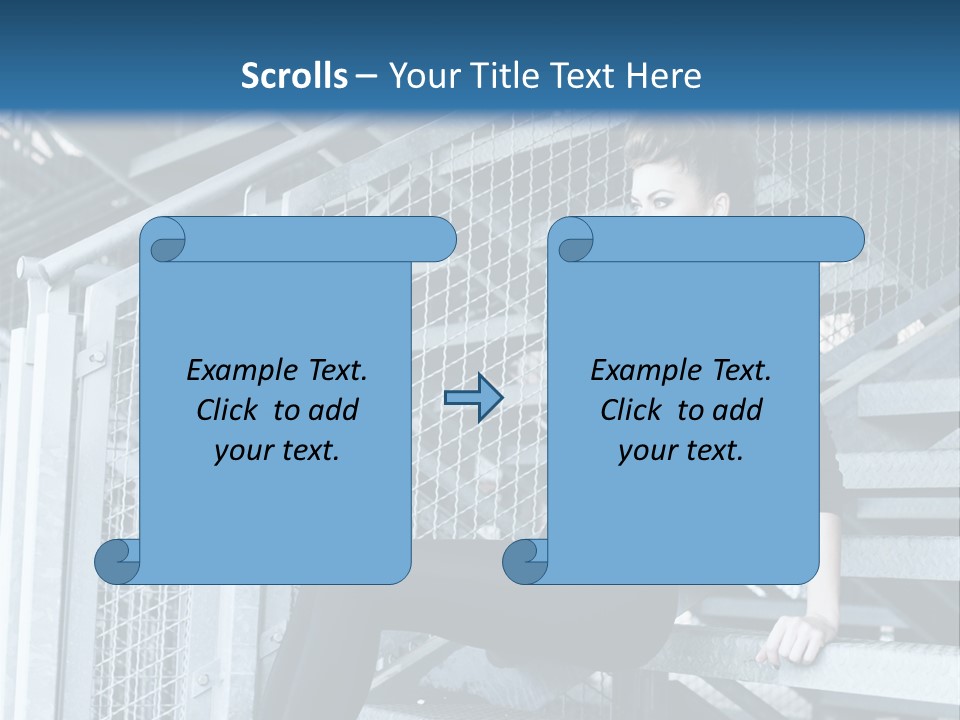 Scrolls – Your Title Text Here

Example Text. Click to add your text.

Example Text. Click to add your text.